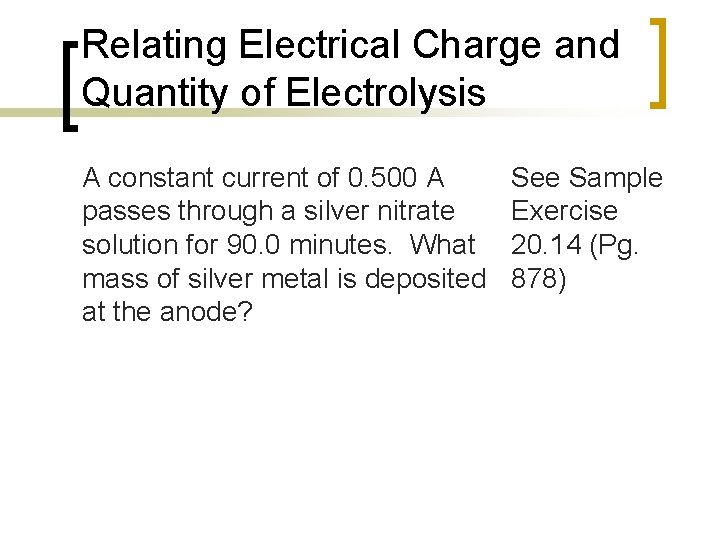 Relating Electrical Charge and Quantity of Electrolysis

A constant current of 0.500 A passes through a silver nitrate solution for 90.0 minutes. What mass of silver metal is deposited at the anode?

See Sample Exercise 20.14 (Pg. 878)